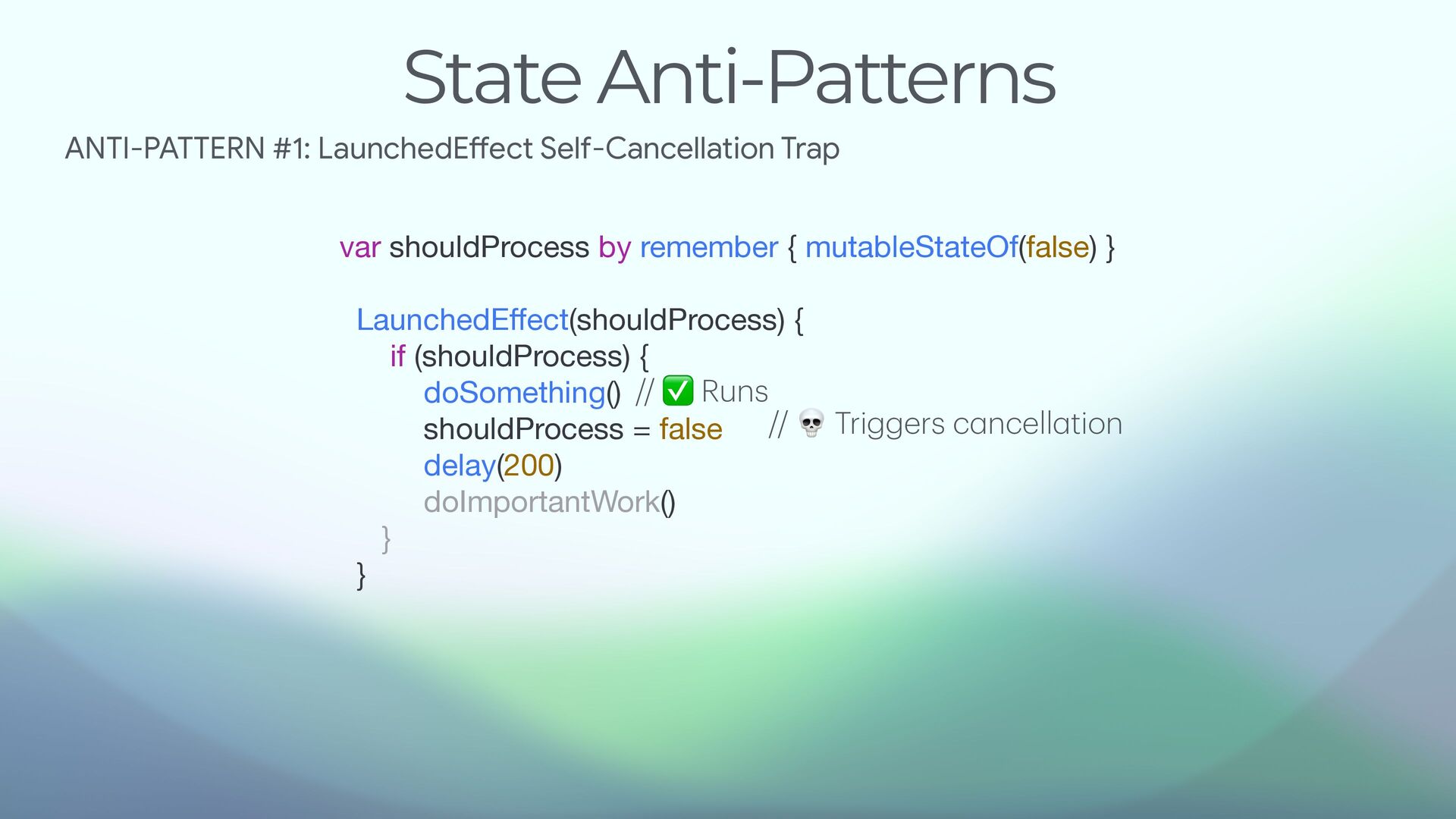 State Anti-Patterns

ANTI-PATTERN #1: LaunchedEffect Self-Cancellation Trap

var shouldProcess by remember { mutableStateOf(false) }

LaunchedEffect(shouldProcess) {
    if (shouldProcess) {
        doSomething() // ✅ Runs
        shouldProcess = false // 💀 Triggers cancellation
        delay(200)
        doImportantWork()
    }
}